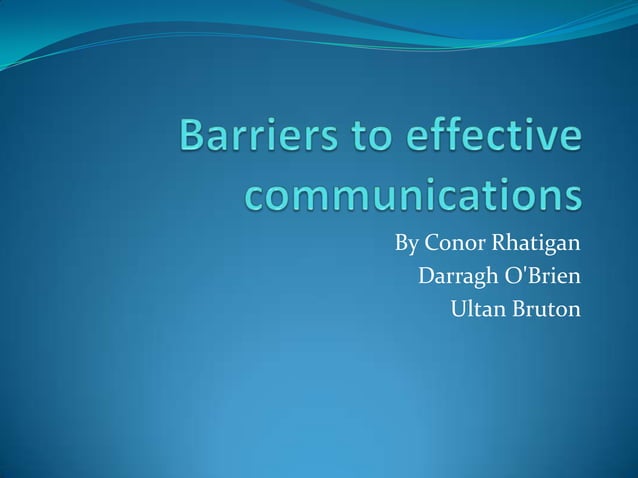 Barriers to effective communications

By Conor Rhatigan
Darragh O'Brien
Ultan Bruton